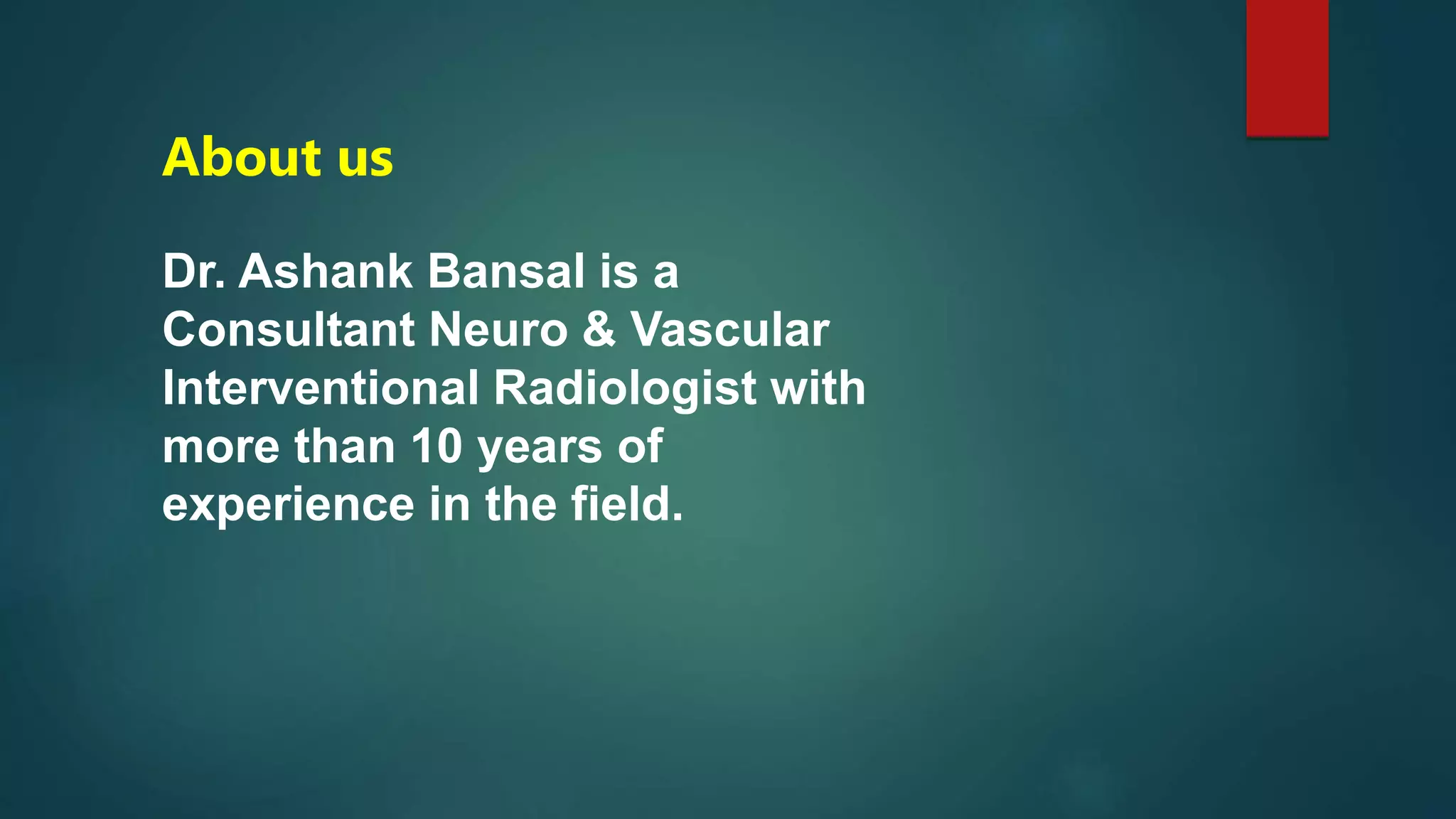 About us

Dr. Ashank Bansal is a Consultant Neuro & Vascular Interventional Radiologist with more than 10 years of experience in the field.